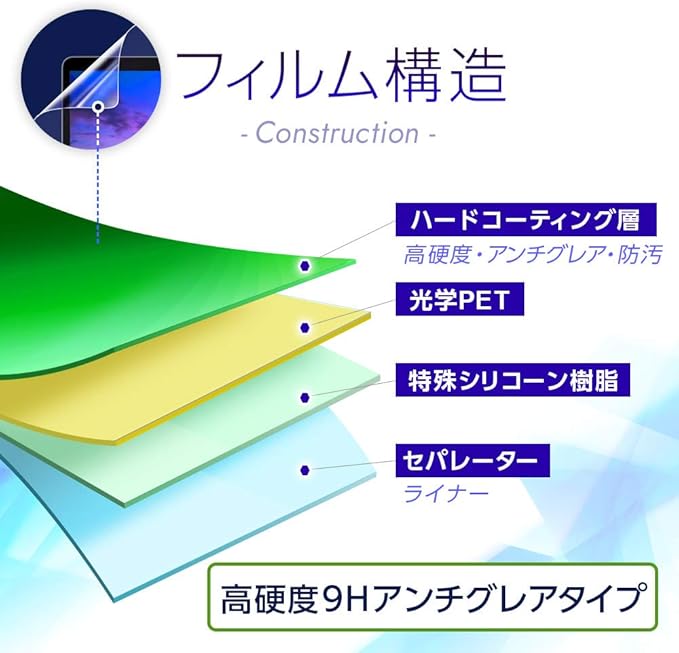 フィルム構造
- Construction -

ハードコーティング層
高硬度・アンチグレア・防汚

光学PET

特殊シリコーン樹脂

セパレーター
ライナー

高硬度9Hアンチグレアタイプ